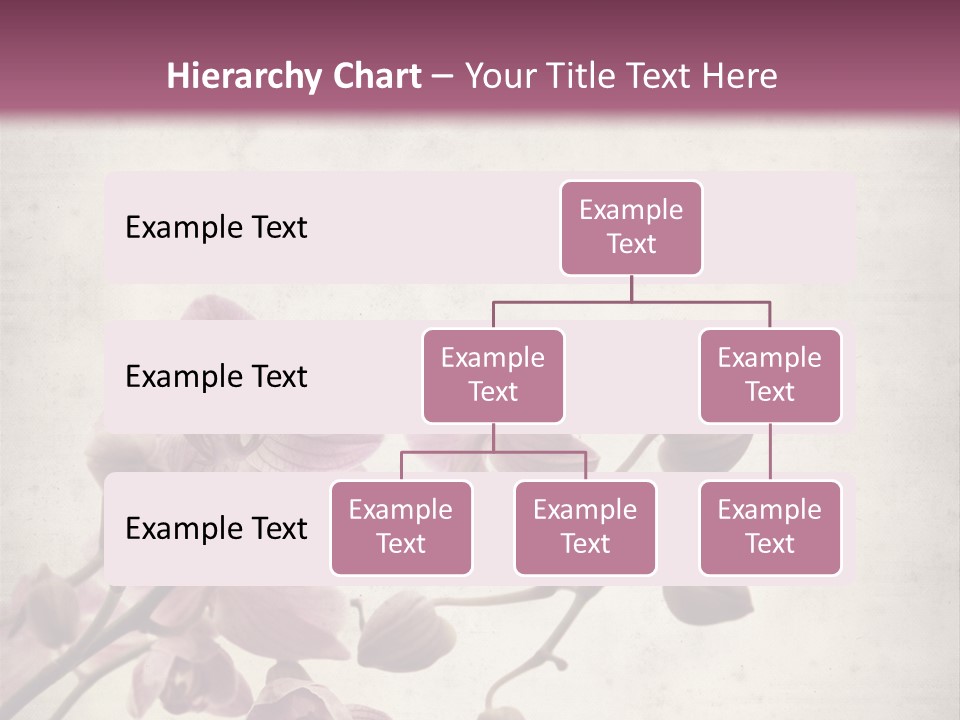 Hierarchy Chart – Your Title Text Here

Example Text

Example Text

Example Text

Example Text

Example Text

Example Text

Example Text

Example Text

Example Text